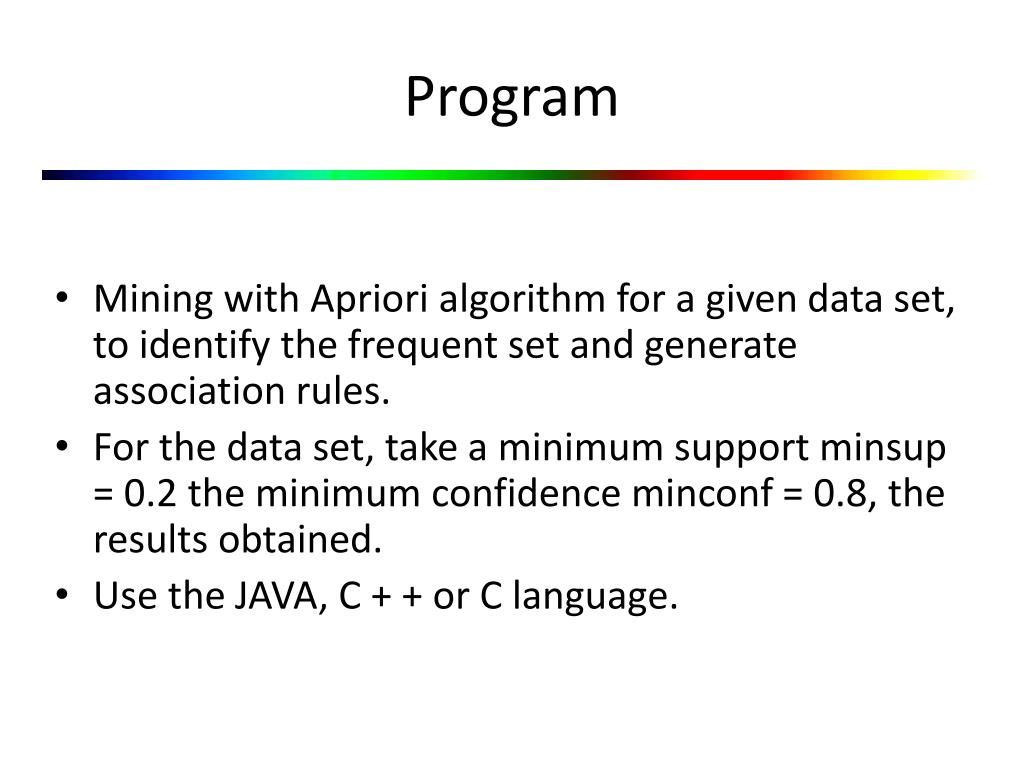 Program

• Mining with Apriori algorithm for a given data set, to identify the frequent set and generate association rules.
• For the data set, take a minimum support minsup = 0.2 the minimum confidence minconf = 0.8, the results obtained.
• Use the JAVA, C + + or C language.